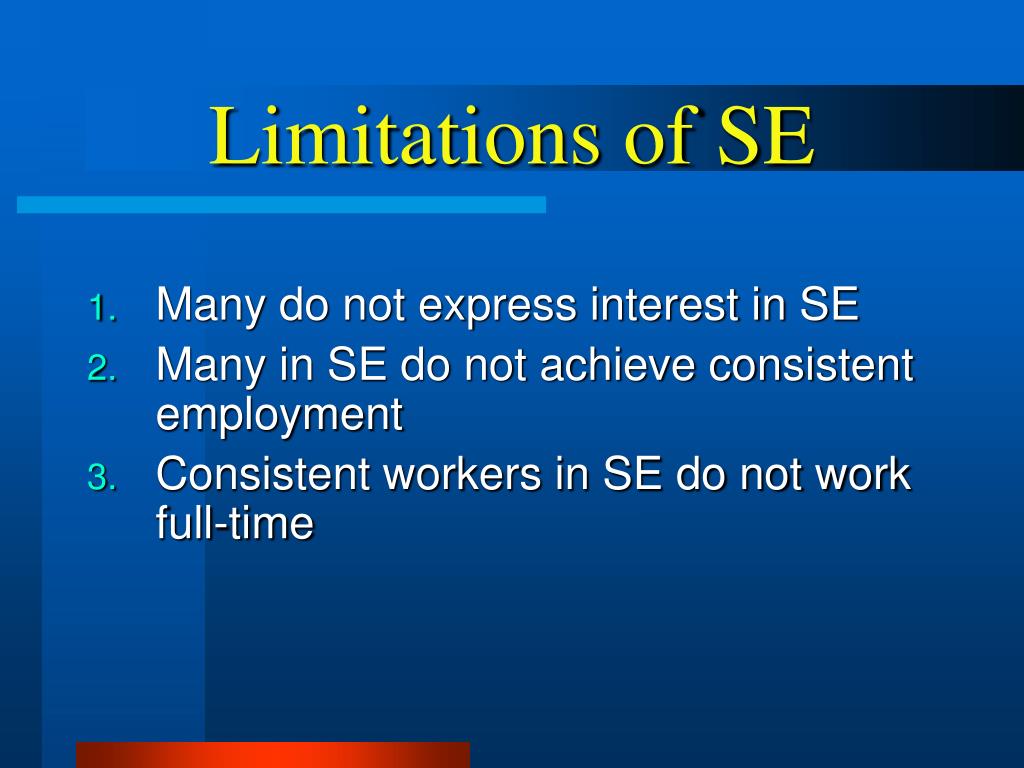 Limitations of SE

1. Many do not express interest in SE
2. Many in SE do not achieve consistent employment
3. Consistent workers in SE do not work full-time